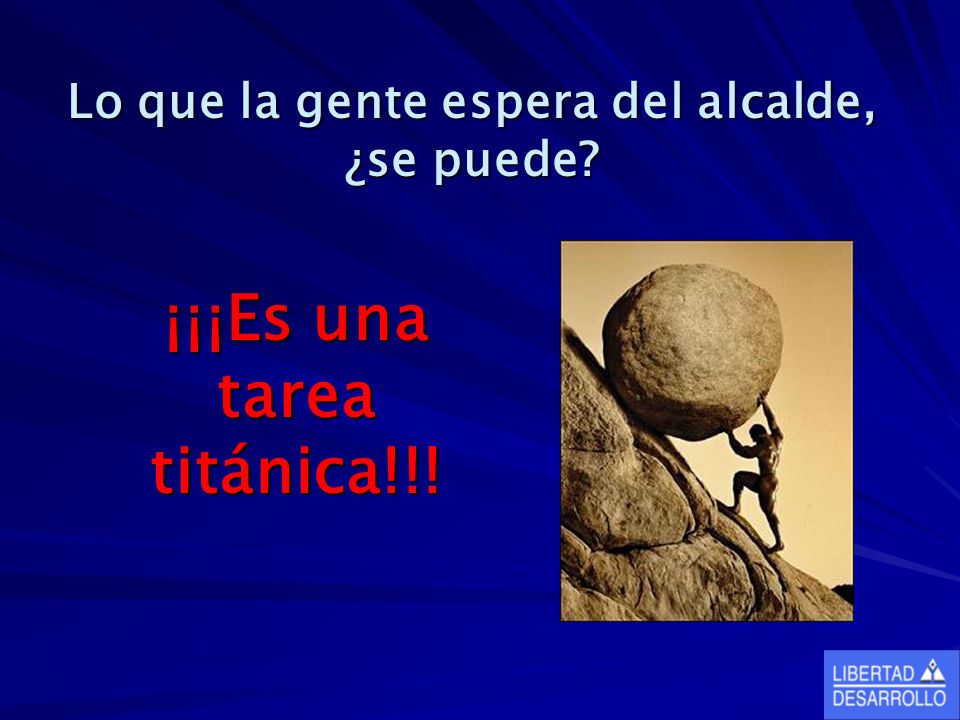 Lo que la gente espera del alcalde, ¿se puede?

¡¡¡Es una tarea titánica!!!

LIBERTAD DESARROLLO